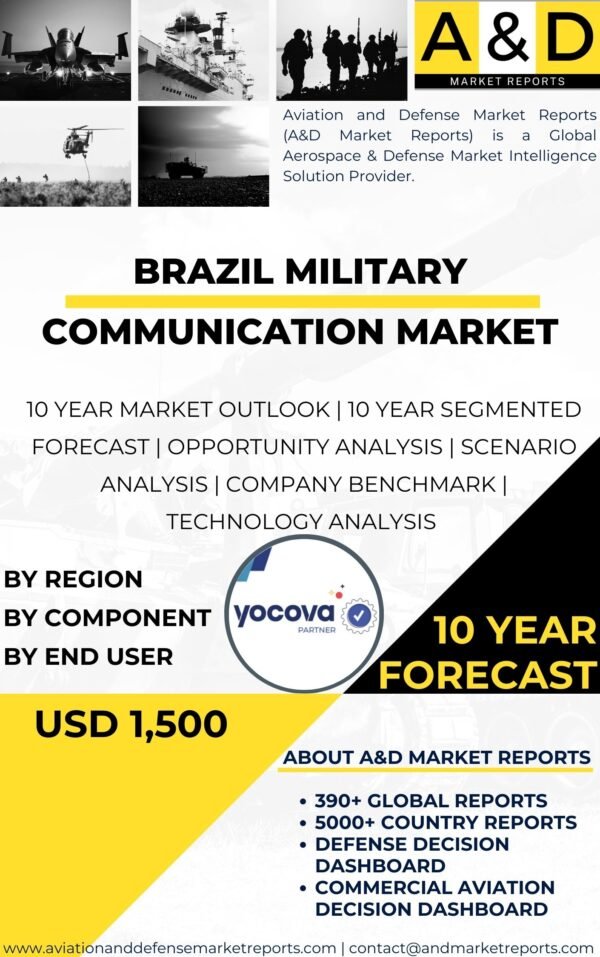 A&D
MARKET REPORTS

Aviation and Defense Market Reports (A&D Market Reports) is a Global Aerospace & Defense Market Intelligence Solution Provider.

BRAZIL MILITARY
COMMUNICATION MARKET

10 YEAR MARKET OUTLOOK | 10 YEAR SEGMENTED FORECAST | OPPORTUNITY ANALYSIS | SCENARIO ANALYSIS | COMPANY BENCHMARK | TECHNOLOGY ANALYSIS

BY REGION
BY COMPONENT
BY END USER

yocova
PARTNER

10 YEAR
FORECAST

USD 1,500

ABOUT A&D MARKET REPORTS

• 390+ GLOBAL REPORTS
• 5000+ COUNTRY REPORTS
• DEFENSE DECISION DASHBOARD
• COMMERCIAL AVIATION DECISION DASHBOARD

www.aviationanddefensemarketreports.com | contact@andmarketreports.com